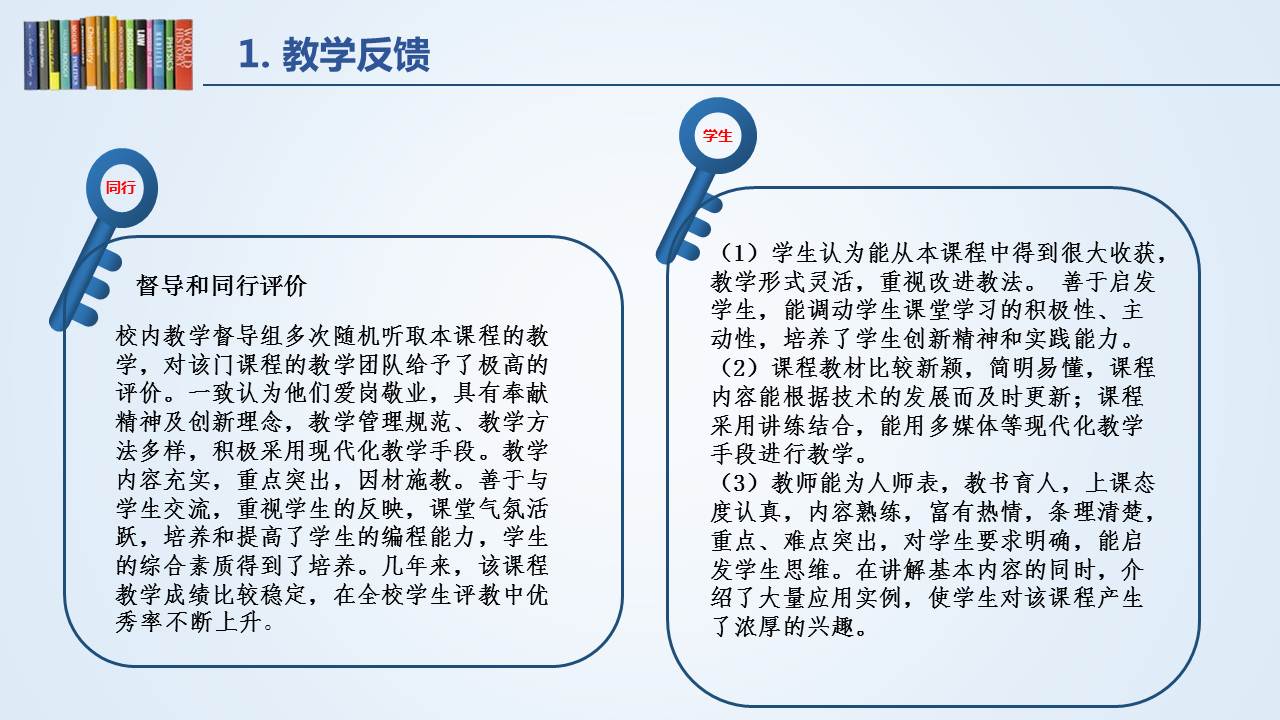 1. 教学反馈

同行

督导和同行评价

校内教学督导组多次随机听取本课程的教学，对该门课程的教学团队给予了极高的评价。一致认为他们爱岗敬业，具有奉献精神及创新理念，教学管理规范、教学方法多样，积极采用现代化教学手段。教学内容充实，重点突出，因材施教。善于与学生交流，重视学生的反映，课堂气氛活跃，培养和提高了学生的编程能力，学生的综合素质得到了培养。几年来，该课程教学成绩比较稳定，在全校学生评教中优秀率不断上升。

学生

（1）学生认为能从本课程中得到很大收获，教学形式灵活，重视改进教法。 善于启发学生，能调动学生课堂学习的积极性、主动性，培养了学生创新精神和实践能力。
（2）课程教材比较新颖，简明易懂，课程内容能根据技术的发展而及时更新；课程采用讲练结合，能用多媒体等现代化教学手段进行教学。
（3）教师能为人师表，教书育人，上课态度认真，内容熟练，富有热情，条理清楚，重点、难点突出，对学生要求明确，能启发学生思维。在讲解基本内容的同时，介绍了大量应用实例，使学生对该课程产生了浓厚的兴趣。